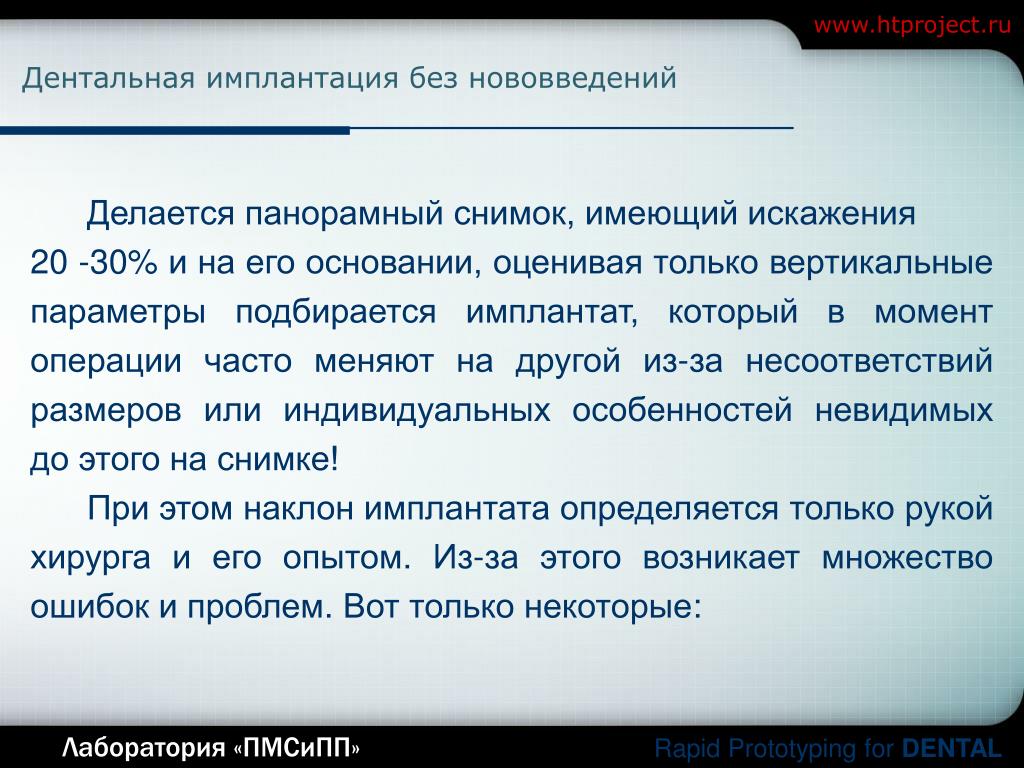 www.htproject.ru

Дентальная имплантация без нововведений

Делается панорамный снимок, имеющий искажения 20 -30% и на его основании, оценивая только вертикальные параметры подбирается имплантат, который в момент операции часто меняют на другой из-за несоответствий размеров или индивидуальных особенностей невидимых до этого на снимке!

При этом наклон имплантата определяется только рукой хирурга и его опытом. Из-за этого возникает множество ошибок и проблем. Вот только некоторые:

Лаборатория «ПМСиПП»

Rapid Prototyping for DENTAL